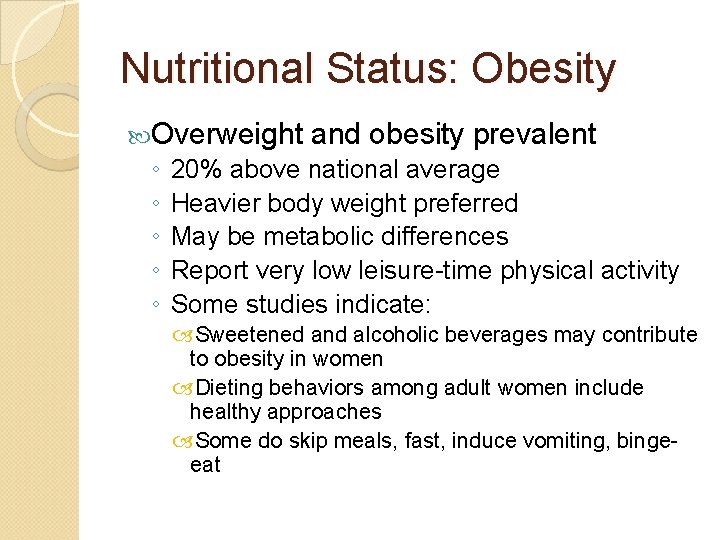 Nutritional Status: Obesity

Overweight and obesity prevalent

◦ 20% above national average
◦ Heavier body weight preferred
◦ May be metabolic differences
◦ Report very low leisure-time physical activity
◦ Some studies indicate:
Sweetened and alcoholic beverages may contribute to obesity in women
Dieting behaviors among adult women include healthy approaches
Some do skip meals, fast, induce vomiting, binge-eat